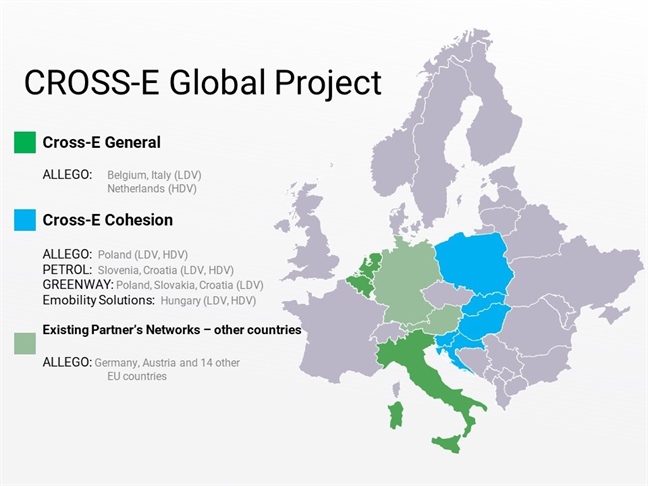 CROSS-E Global Project

Cross-E General

ALLEGO: Belgium, Italy (LDV)
Netherlands (HDV)

Cross-E Cohesion

ALLEGO: Poland (LDV, HDV)
PETROL: Slovenia, Croatia (LDV, HDV)
GREENWAY: Poland, Slovakia, Croatia (LDV)
Emobility Solutions: Hungary (LDV, HDV)

Existing Partner's Networks – other countries

ALLEGO: Germany, Austria and 14 other EU countries